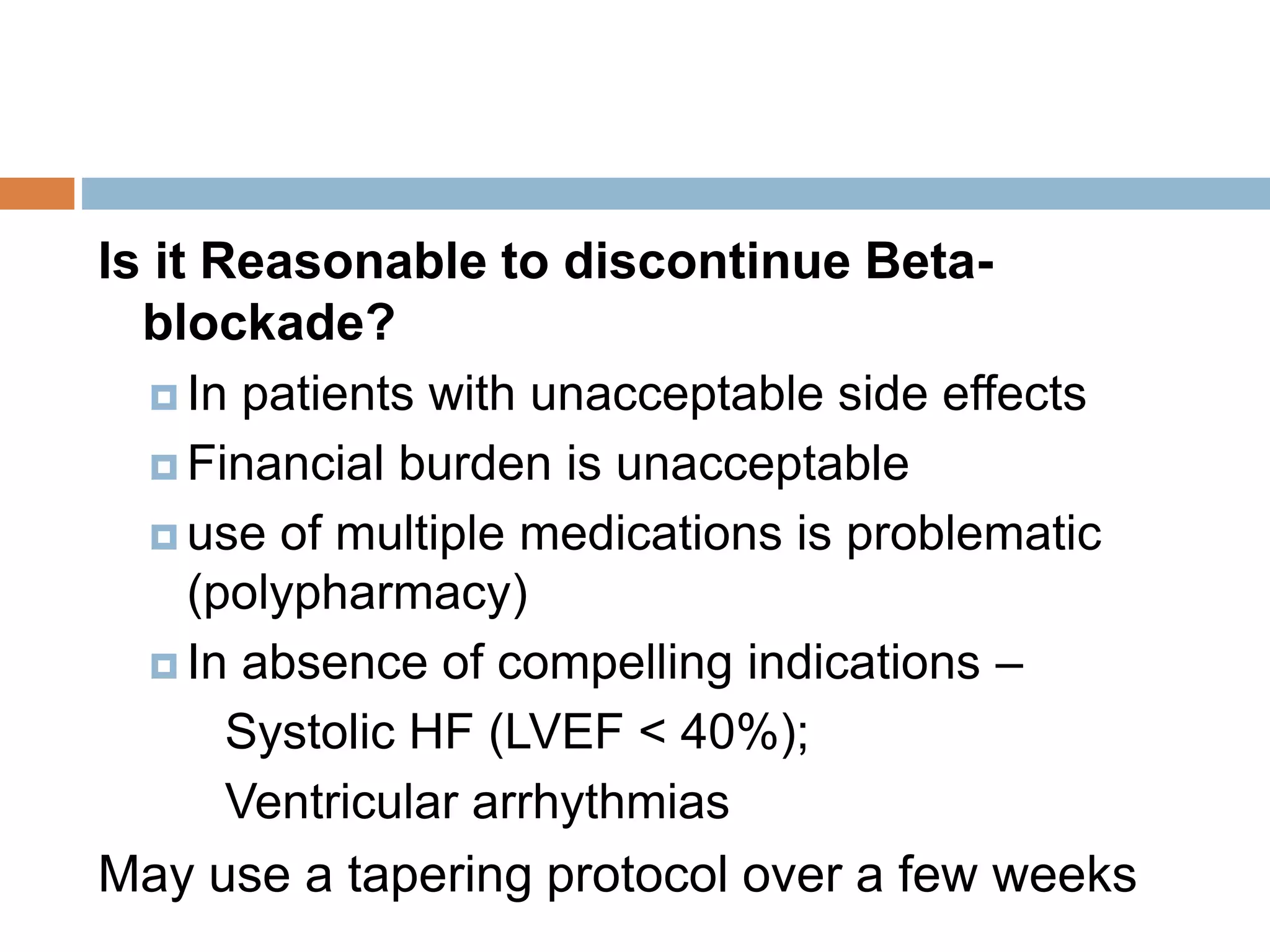 Is it Reasonable to discontinue Beta-blockade?

In patients with unacceptable side effects

Financial burden is unacceptable

use of multiple medications is problematic (polypharmacy)

In absence of compelling indications –

Systolic HF (LVEF < 40%);

Ventricular arrhythmias

May use a tapering protocol over a few weeks